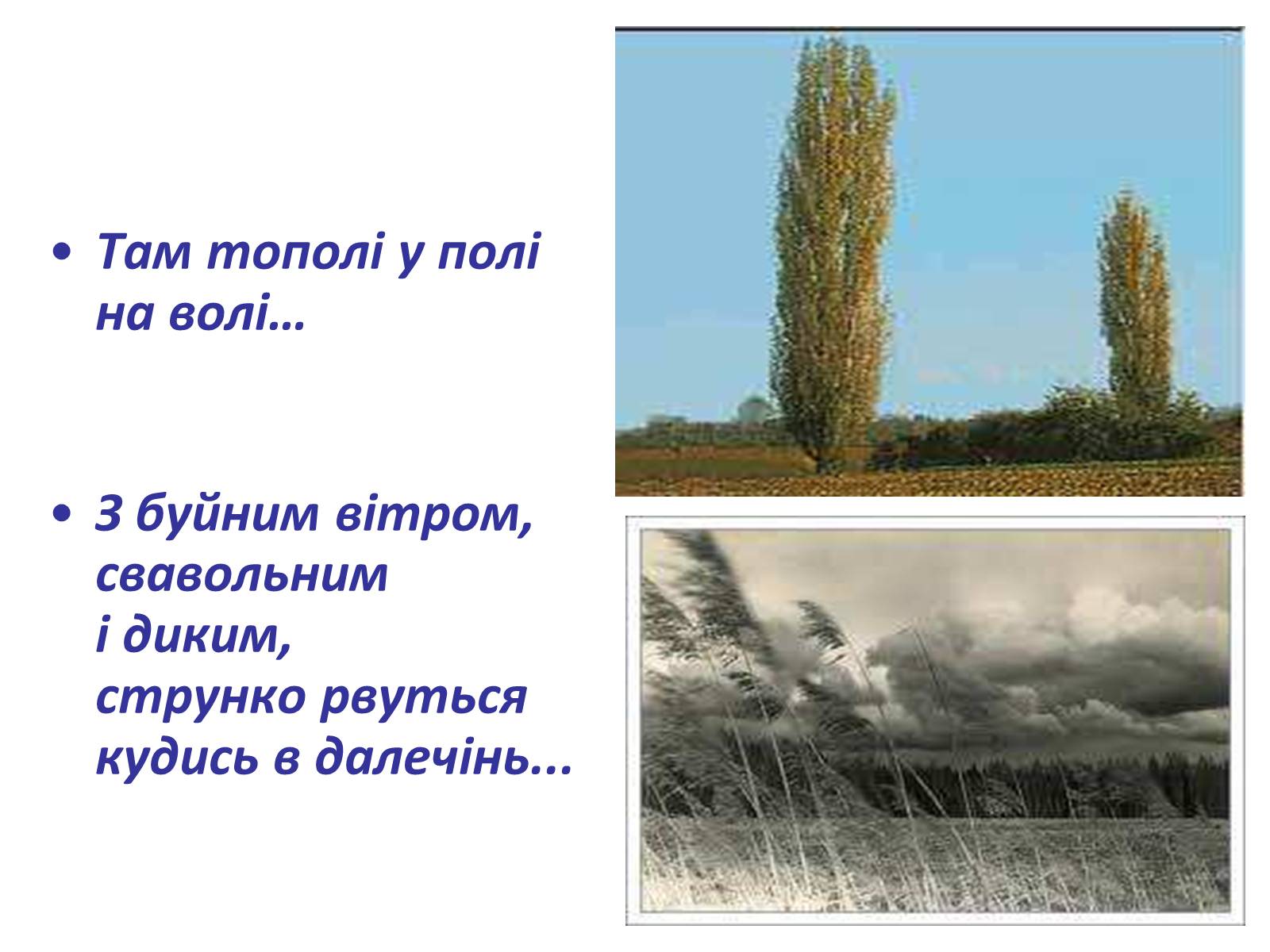 • Там тополі у полі на волі…

• З буйним вітром, свавольним і диким, струнко рвуться кудись в далечінь...